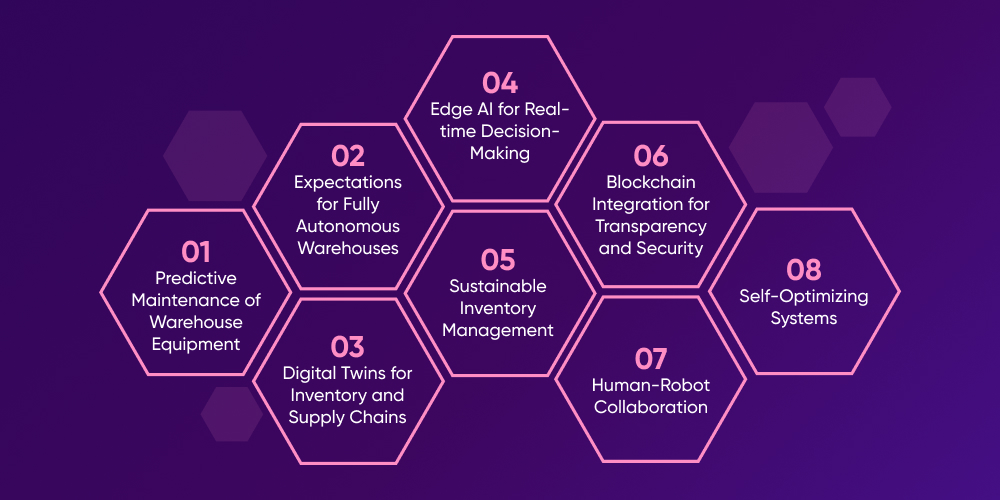 01
Predictive Maintenance of Warehouse Equipment

02
Expectations for Fully Autonomous Warehouses

03
Digital Twins for Inventory and Supply Chains

04
Edge AI for Real-time Decision-Making

05
Sustainable Inventory Management

06
Blockchain Integration for Transparency and Security

07
Human-Robot Collaboration

08
Self-Optimizing Systems